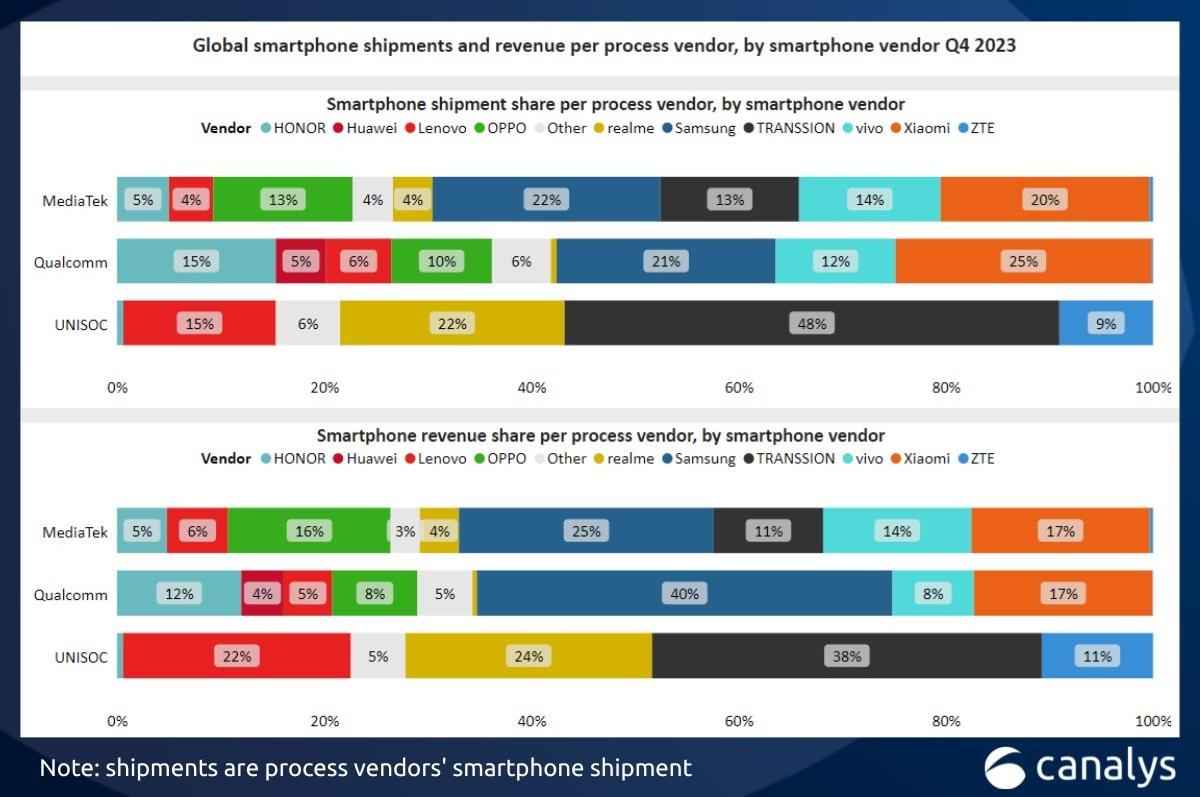 Global smartphone shipments and revenue per process vendor, by smartphone vendor Q4 2023

Smartphone shipment share per process vendor, by smartphone vendor

Vendor HONOR Huawei Lenovo OPPO Other realme Samsung TRANSSION vivo Xiaomi ZTE

MediaTek 5% 4% 13% 4% 4% 22% 13% 14% 20%

Qualcomm 15% 5% 6% 10% 6% 21% 12% 25%

UNISOC 15% 6% 22% 48% 9%

0% 20% 40% 60% 80% 100%

Smartphone revenue share per process vendor, by smartphone vendor

Vendor HONOR Huawei Lenovo OPPO Other realme Samsung TRANSSION vivo Xiaomi ZTE

MediaTek 5% 6% 16% 3% 4% 25% 11% 14% 17%

Qualcomm 12% 4% 5% 8% 5% 40% 8% 17%

UNISOC 22% 5% 24% 38% 11%

0% 20% 40% 60% 80% 100%

Note: shipments are process vendors' smartphone shipment

canalys